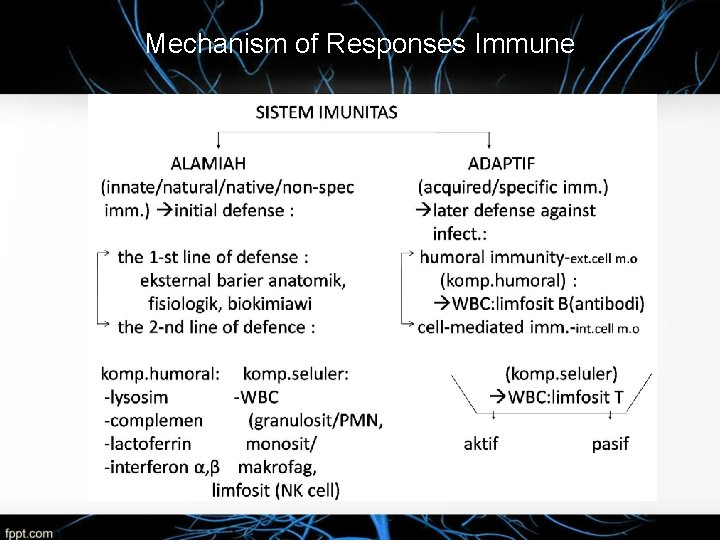 Mechanism of Responses Immune

SISTEM IMUNITAS

ALAMIAH
(innate/natural/native/non-spec imm.) →initial defense :

the 1-st line of defense :
eksternal barier anatomik, fisiologik, biokimiawi
the 2-nd line of defence :

komp.humoral:
-lysosim
-complemen
-lactoferrin
-interferon α,β

komp.seluler:
-WBC
(granulosit/PMN,
monosit/
makrofag,
limfosit (NK cell)

ADAPTIF
(acquired/specific imm.)
→later defense against infect.:

humoral immunity-ext.cell m.o
(komp.humoral) :
→WBC:limfosit B(antibodi)
cell-mediated imm.-int.cell m.o

(komp.seluler)
→WBC:limfosit T

aktif

pasif

fppt.com